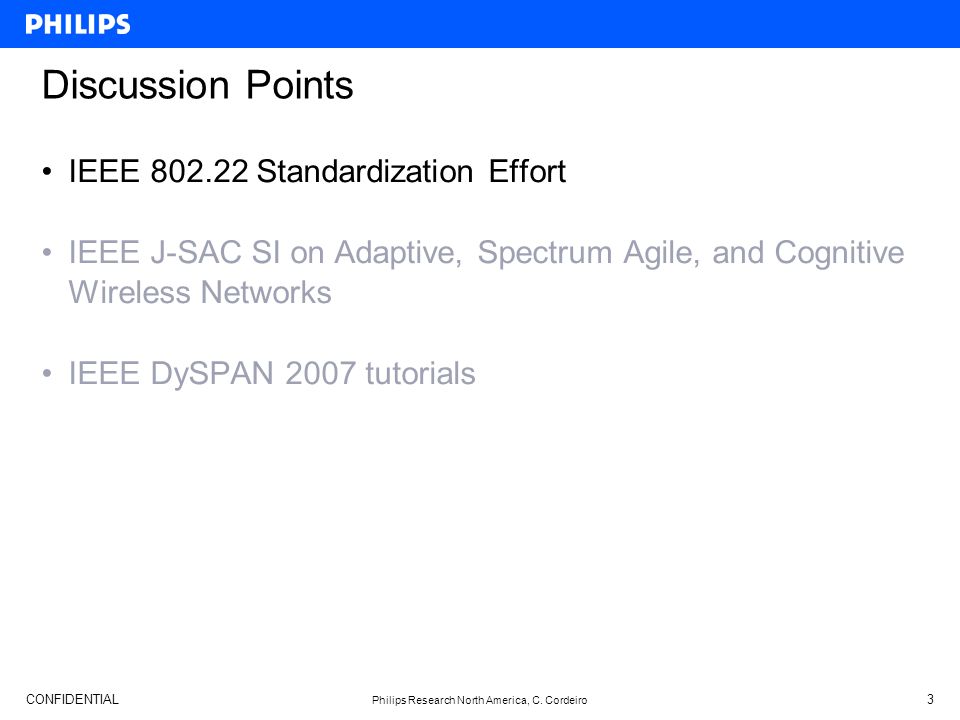 PHILIPS

Discussion Points

• IEEE 802.22 Standardization Effort

• IEEE J-SAC SI on Adaptive, Spectrum Agile, and Cognitive Wireless Networks

• IEEE DySPAN 2007 tutorials

CONFIDENTIAL

Philips Research North America, C. Cordeiro

3